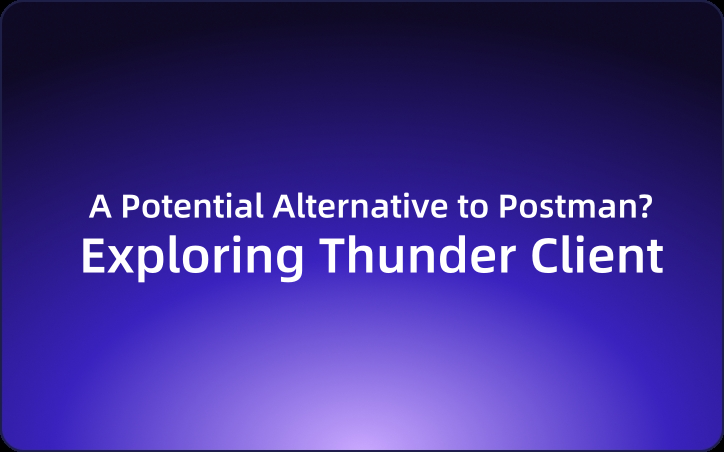 A Potential Alternative to Postman?
Exploring Thunder Client